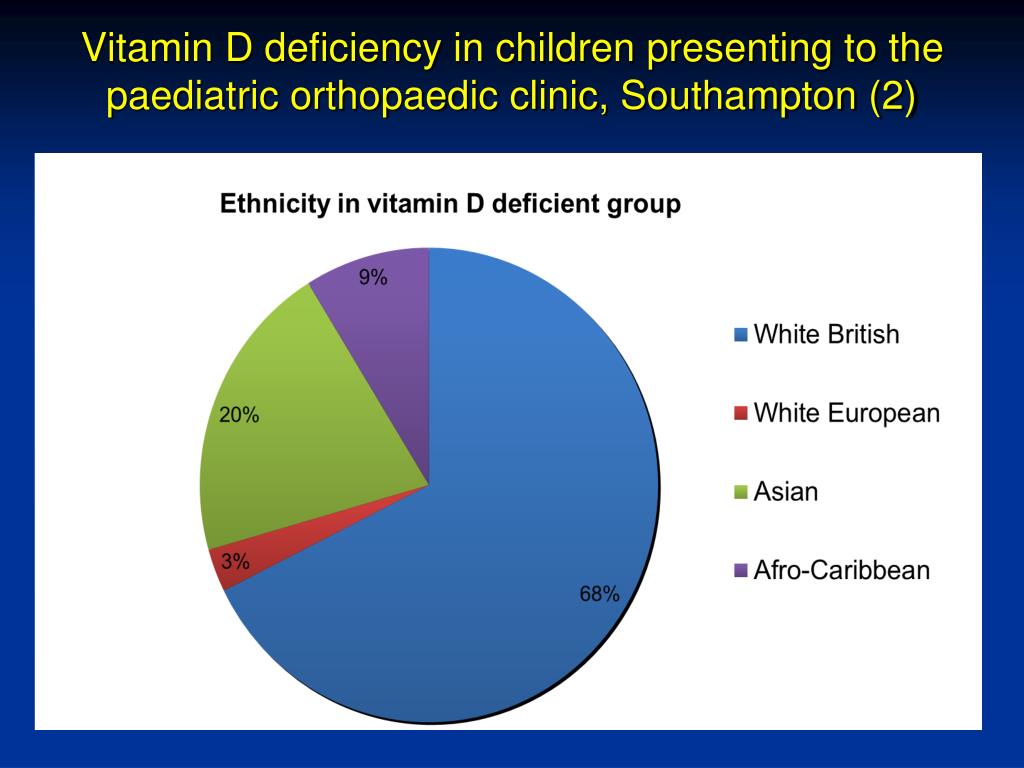 Vitamin D deficiency in children presenting to the paediatric orthopaedic clinic, Southampton (2)

Ethnicity in vitamin D deficient group

9%

20%

3%

68%

White British

White European

Asian

Afro-Caribbean